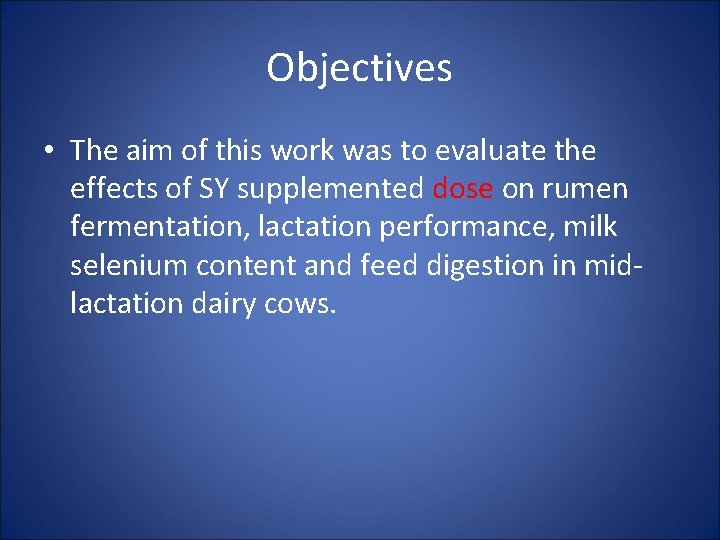 Objectives

• The aim of this work was to evaluate the effects of SY supplemented dose on rumen fermentation, lactation performance, milk selenium content and feed digestion in mid-lactation dairy cows.